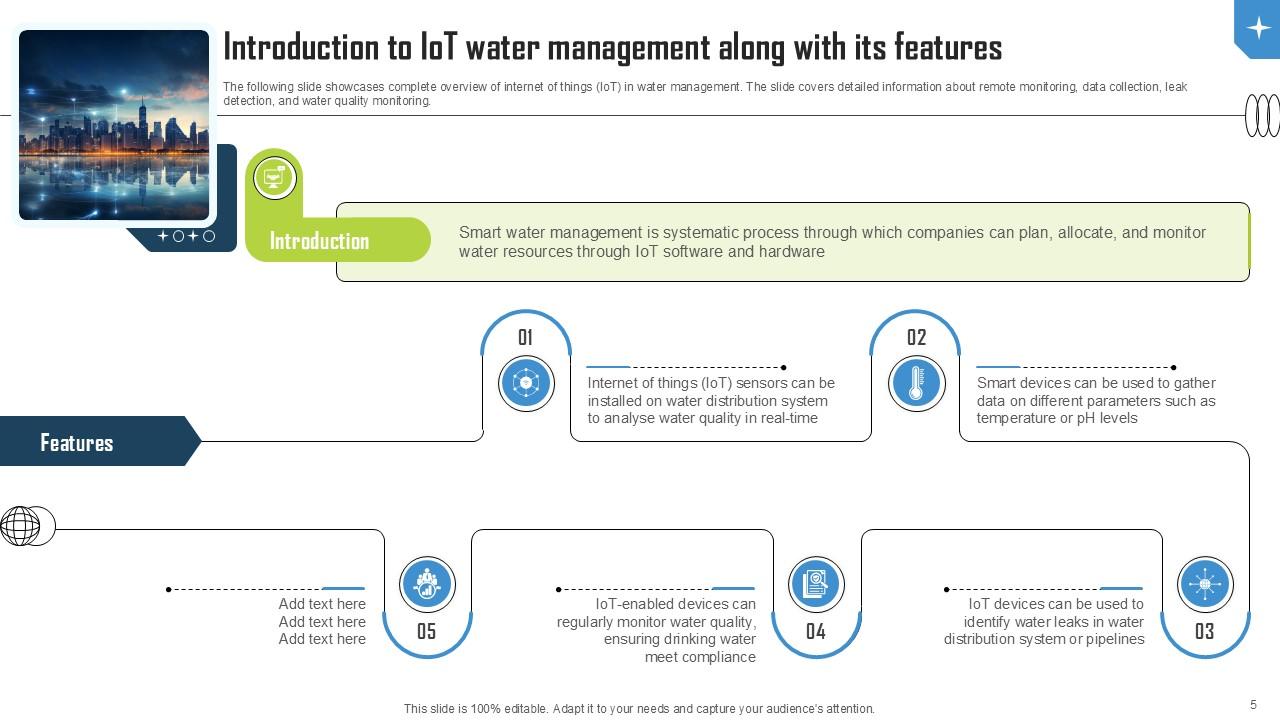 Introduction to IoT water management along with its features

The following slide showcases complete overview of internet of things (IoT) in water management. The slide covers detailed information about remote monitoring, data collection, leak detection, and water quality monitoring.

Introduction

Smart water management is systematic process through which companies can plan, allocate, and monitor water resources through IoT software and hardware

Features

01

Internet of things (IoT) sensors can be installed on water distribution system to analyse water quality in real-time

02

Smart devices can be used to gather data on different parameters such as temperature or pH levels

03

IoT devices can be used to identify water leaks in water distribution system or pipelines

04

IoT-enabled devices can regularly monitor water quality, ensuring drinking water meet compliance

05

Add text here
Add text here
Add text here

This slide is 100% editable. Adapt it to your needs and capture your audience's attention.

5